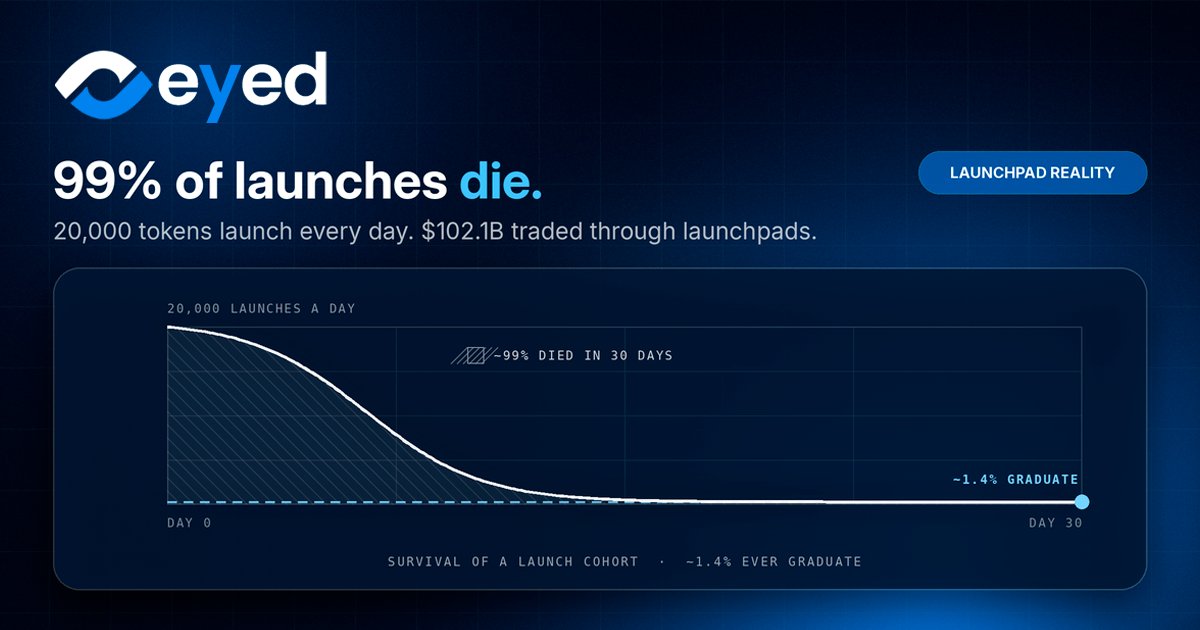 eyed

99% of launches die.

LAUNCHPAD REALITY

20,000 tokens launch every day. $102.1B traded through launchpads.

20,000 LAUNCHES A DAY

~99% DIED IN 30 DAYS

~1.4% GRADUATE

DAY 0

DAY 30

SURVIVAL OF A LAUNCH COHORT · ~1.4% EVER GRADUATE